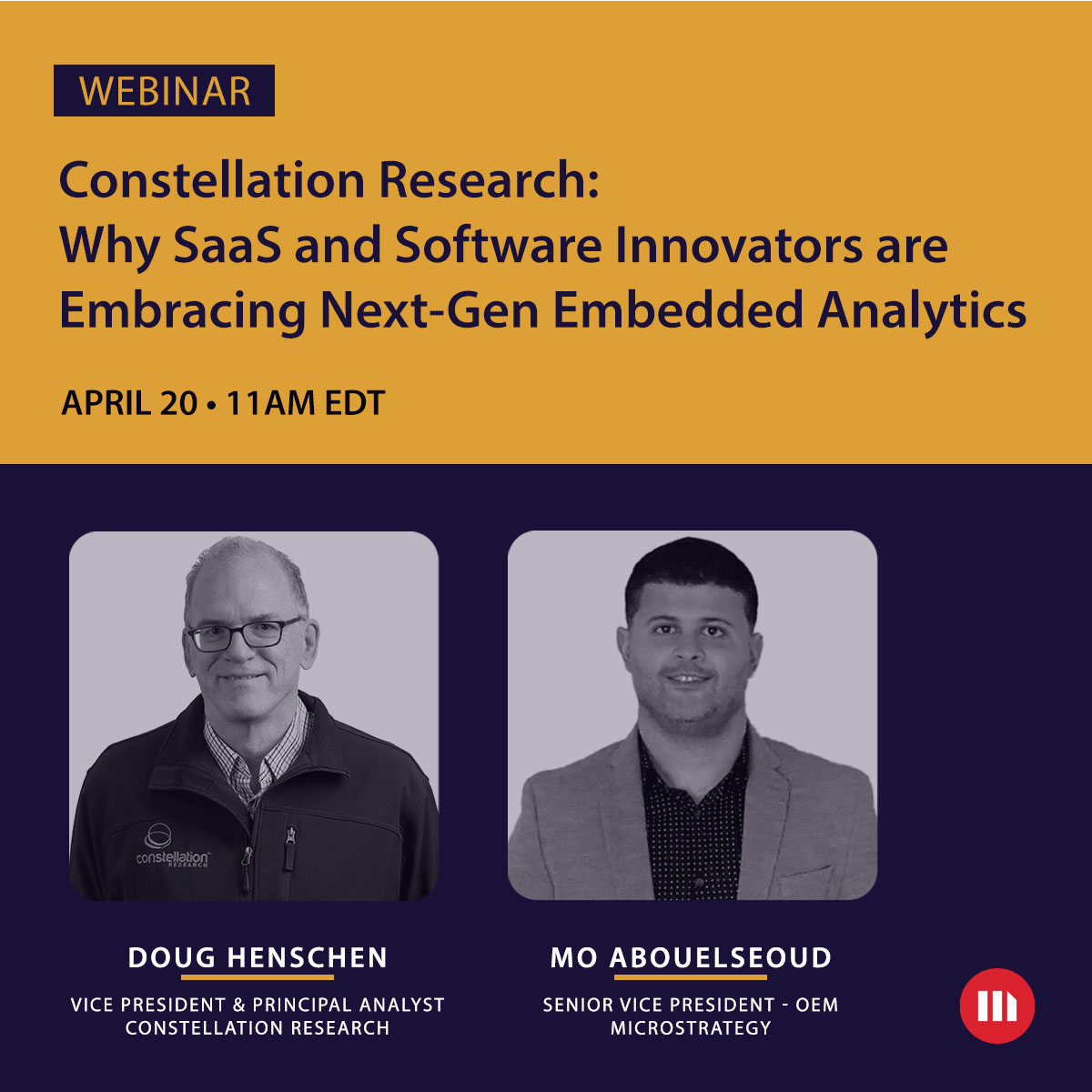 WEBINAR

Constellation Research: Why SaaS and Software Innovators are Embracing Next-Gen Embedded Analytics

APRIL 20 • 11AM EDT

constellation RESEARCH

DOUG HENSCHEN

VICE PRESIDENT & PRINCIPAL ANALYST
CONSTELLATION RESEARCH

MO ABOUELSEOUD

SENIOR VICE PRESIDENT - OEM
MICROSTRATEGY